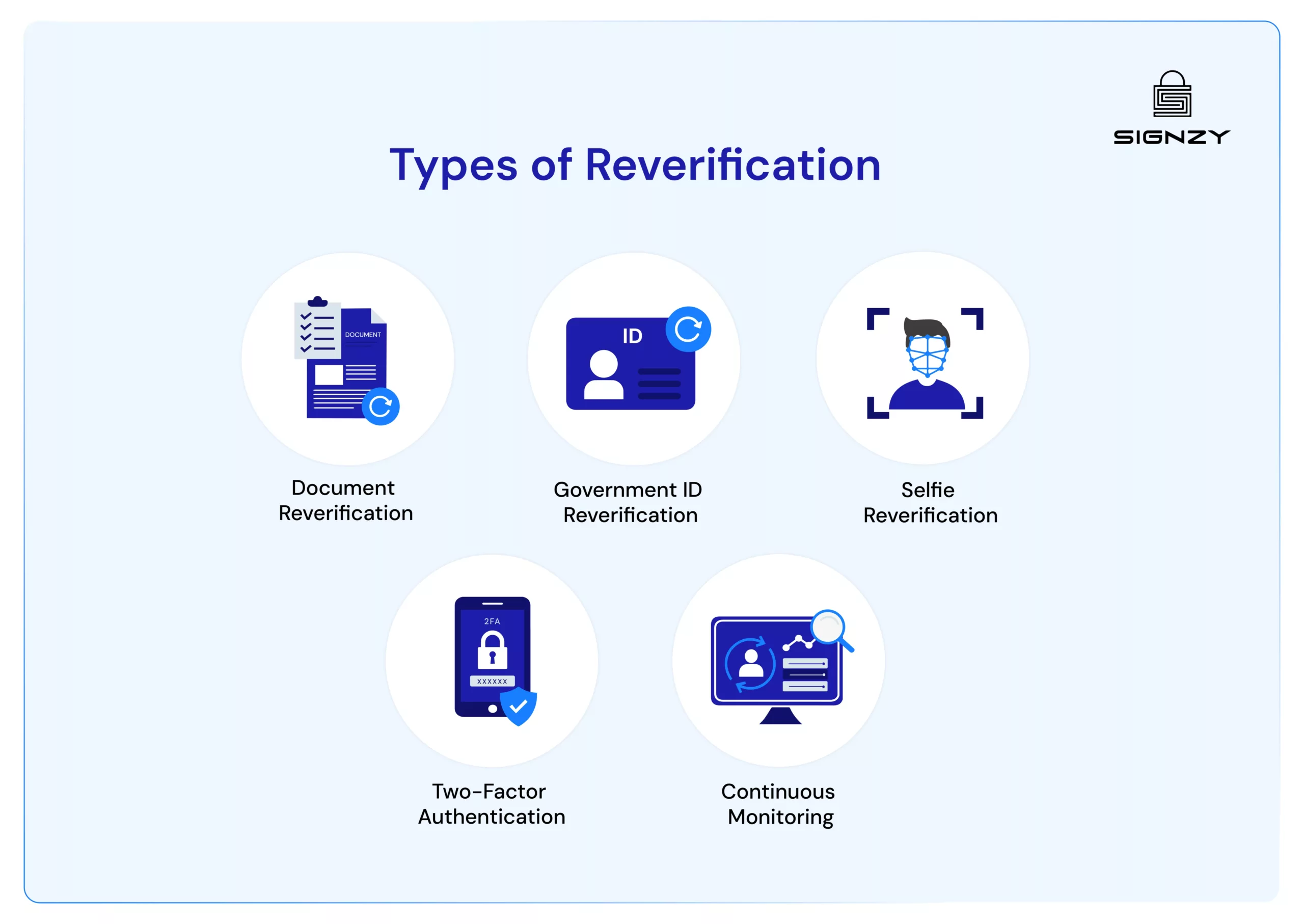 SIGNZY

Types of Reverification

DOCUMENT

Document Reverification

ID

Government ID Reverification

Selfie Reverification

2FA

XXXXXX

Two-Factor Authentication

Continuous Monitoring